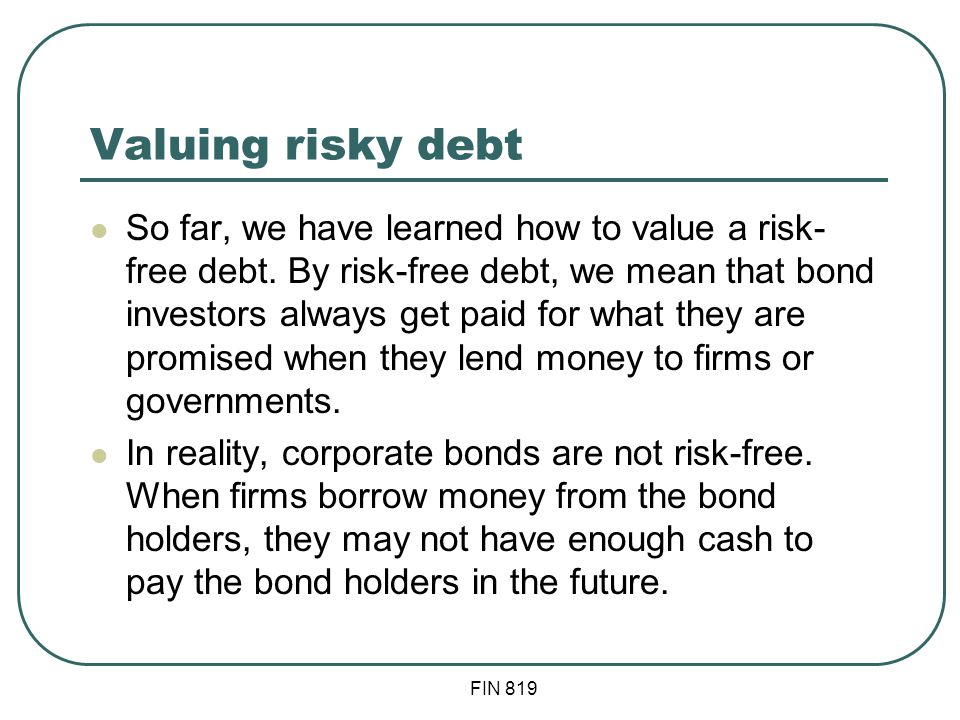 Valuing risky debt

So far, we have learned how to value a risk-free debt. By risk-free debt, we mean that bond investors always get paid for what they are promised when they lend money to firms or governments.

In reality, corporate bonds are not risk-free. When firms borrow money from the bond holders, they may not have enough cash to pay the bond holders in the future.

FIN 819